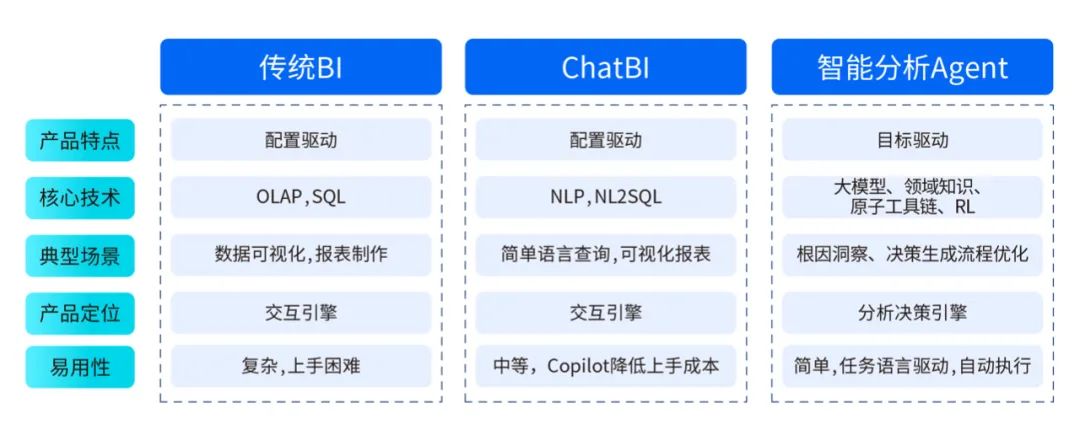 |  | 传统BI | ChatBI | 智能分析Agent |
|---|---|---|---|
| 产品特点 | 配置驱动 | 配置驱动 | 目标驱动 |
| 核心技术 | OLAP，SQL | NLP，NL2SQL | 大模型、领域知识、原子工具链、RL |
| 典型场景 | 数据可视化，报表制作 | 简单语言查询，可视化报表 | 根因洞察、决策生成流程优化 |
| 产品定位 | 交互引擎 | 交互引擎 | 分析决策引擎 |
| 易用性 | 复杂，上手困难 | 中等，Copilot降低上手成本 | 简单，任务语言驱动，自动执行 |